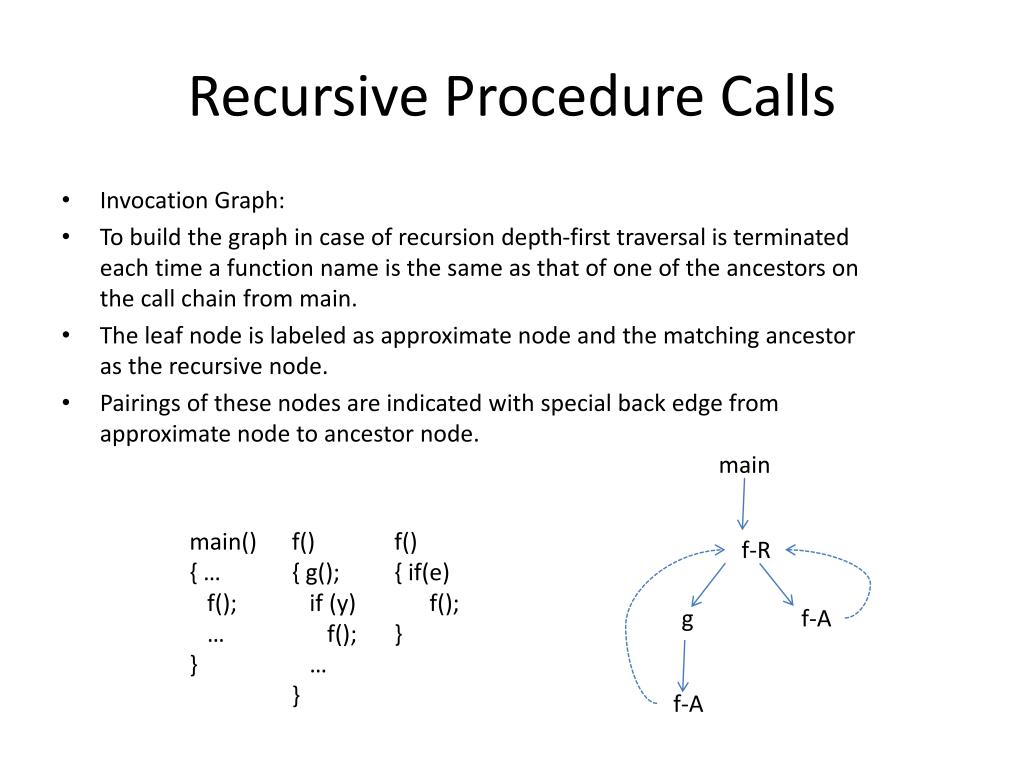 Recursive Procedure Calls

• Invocation Graph:
• To build the graph in case of recursion depth-first traversal is terminated each time a function name is the same as that of one of the ancestors on the call chain from main.
• The leaf node is labeled as approximate node and the matching ancestor as the recursive node.
• Pairings of these nodes are indicated with special back edge from approximate node to ancestor node.

main()
{ …
f();
…
}

f()
{ g();
if (y)
f();
…
}

f()
{ if(e)
f();
}

main
f-R
g
f-A
f-A